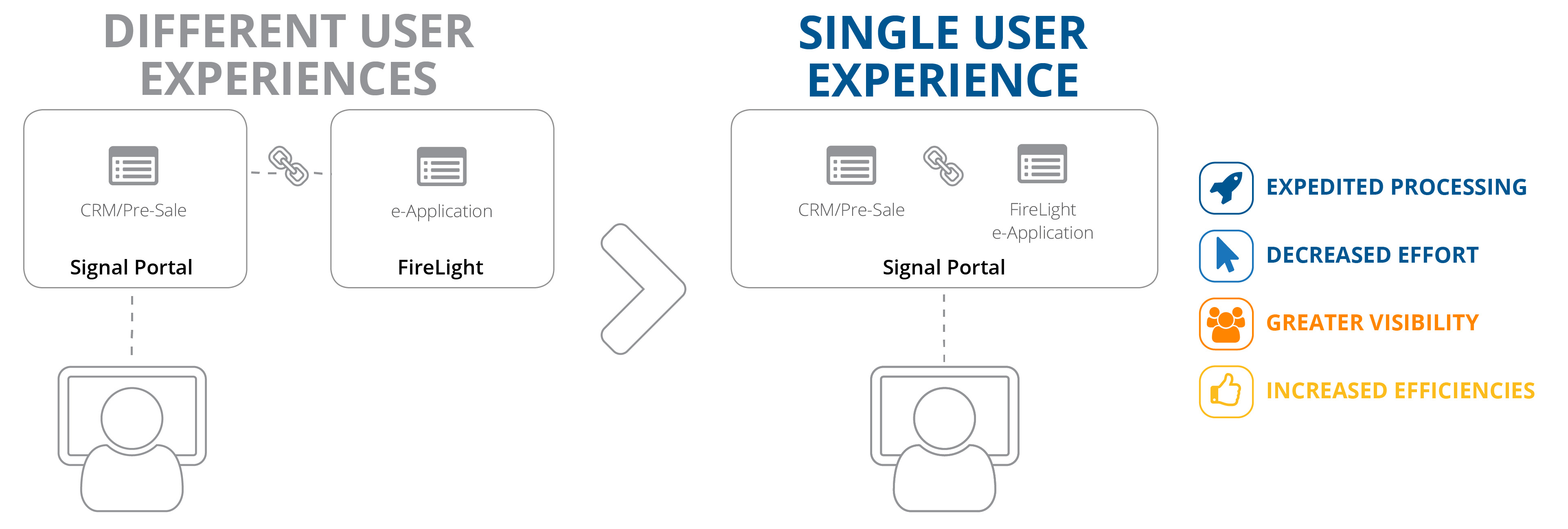 DIFFERENT USER EXPERIENCES

CRM/Pre-Sale

Signal Portal

e-Application

FireLight

SINGLE USER EXPERIENCE

CRM/Pre-Sale

FireLight e-Application

Signal Portal

EXPEDITED PROCESSING

DECREASED EFFORT

GREATER VISIBILITY

INCREASED EFFICIENCIES